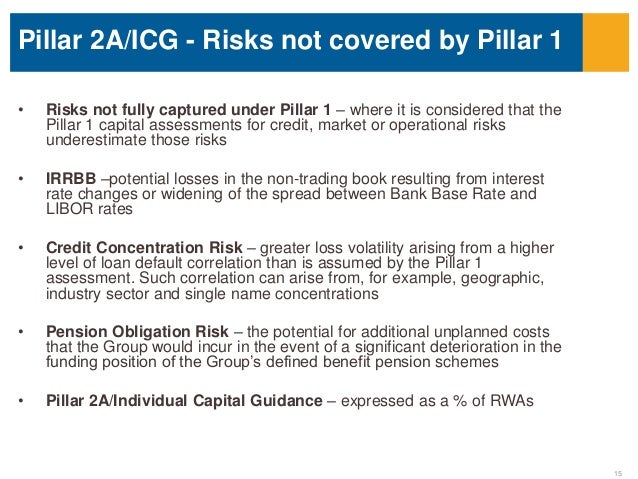 Pillar 2A/ICG - Risks not covered by Pillar 1

• Risks not fully captured under Pillar 1 – where it is considered that the Pillar 1 capital assessments for credit, market or operational risks underestimate those risks

• IRRBB –potential losses in the non-trading book resulting from interest rate changes or widening of the spread between Bank Base Rate and LIBOR rates

• Credit Concentration Risk – greater loss volatility arising from a higher level of loan default correlation than is assumed by the Pillar 1 assessment. Such correlation can arise from, for example, geographic, industry sector and single name concentrations

• Pension Obligation Risk – the potential for additional unplanned costs that the Group would incur in the event of a significant deterioration in the funding position of the Group's defined benefit pension schemes

• Pillar 2A/Individual Capital Guidance – expressed as a % of RWAs

15